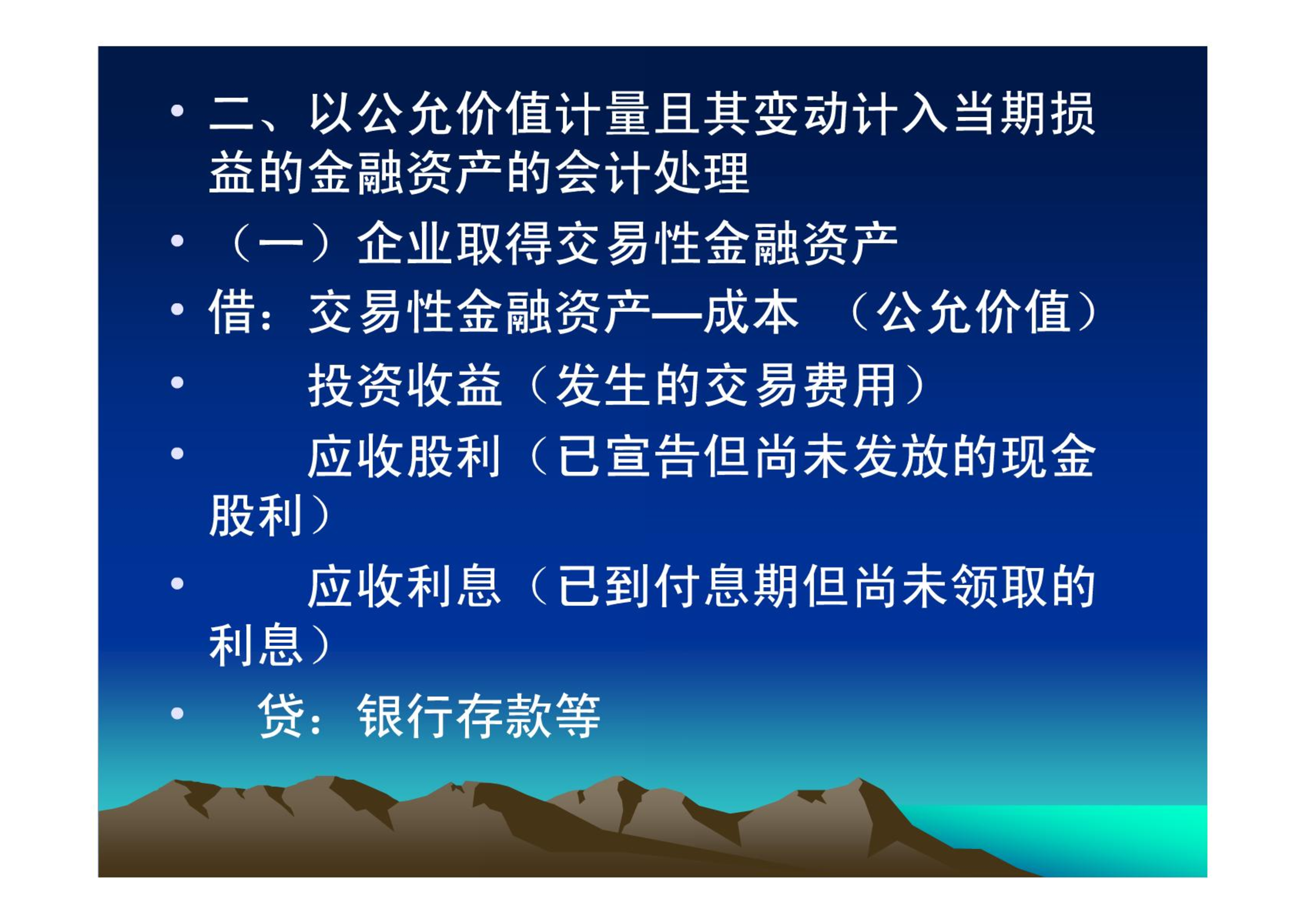 • 二、以公允价值计量且其变动计入当期损益的金融资产的会计处理

• （一）企业取得交易性金融资产

• 借：交易性金融资产—成本 （公允价值）

• 投资收益（发生的交易费用）

• 应收股利（已宣告但尚未发放的现金股利）

• 应收利息（已到付息期但尚未领取的利息）

• 贷：银行存款等